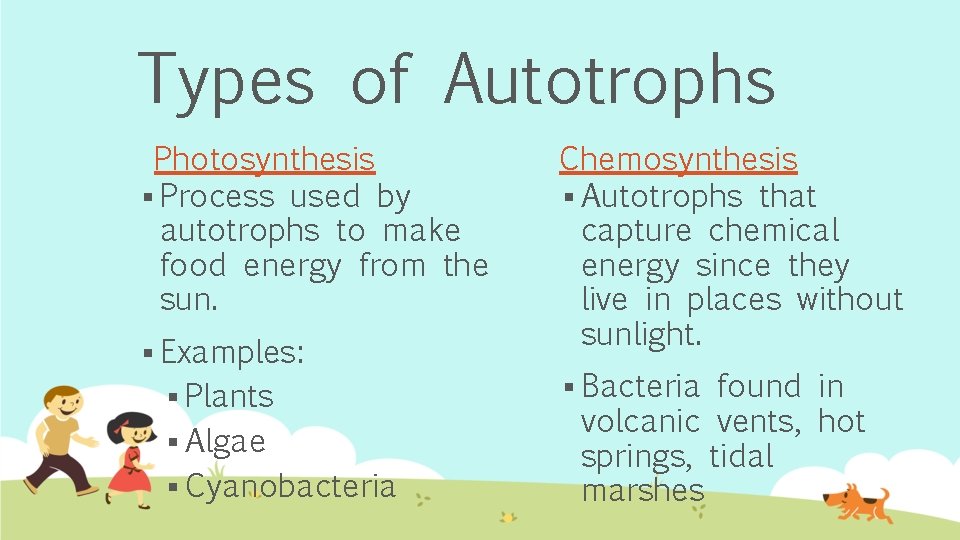 Types of Autotrophs

Photosynthesis

▪ Process used by autotrophs to make food energy from the sun.

▪ Examples:

▪ Plants

▪ Algae

▪ Cyanobacteria

Chemosynthesis

▪ Autotrophs that capture chemical energy since they live in places without sunlight.

▪ Bacteria found in volcanic vents, hot springs, tidal marshes